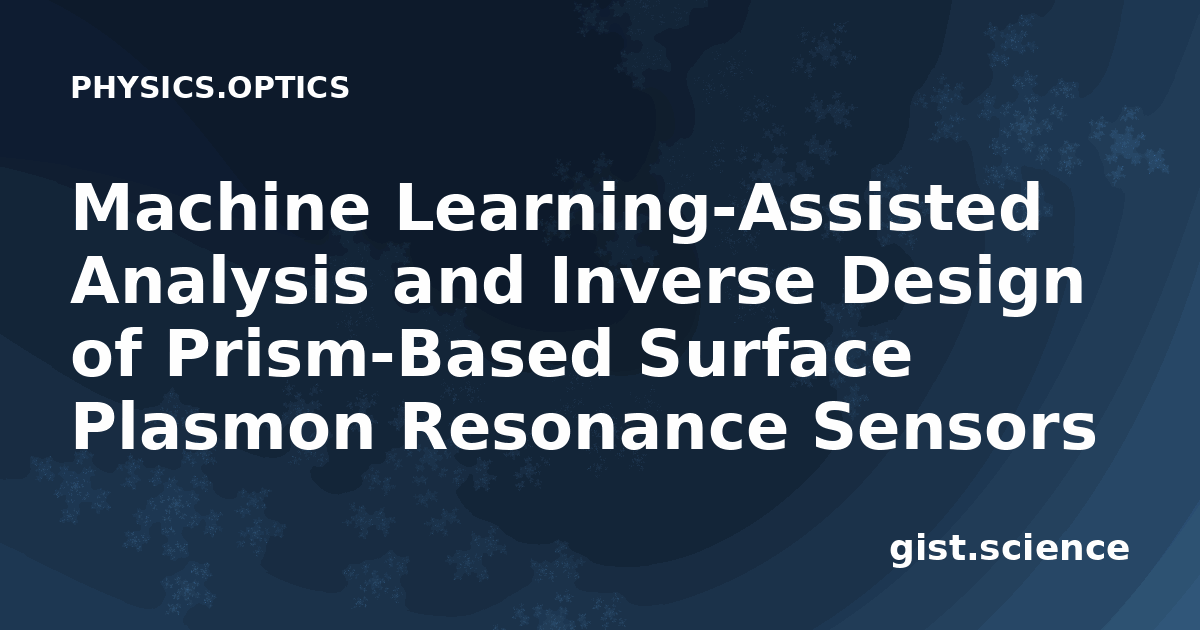 PHYSICS.OPTICS

Machine Learning-Assisted Analysis and Inverse Design of Prism-Based Surface Plasmon Resonance Sensors

gist.science